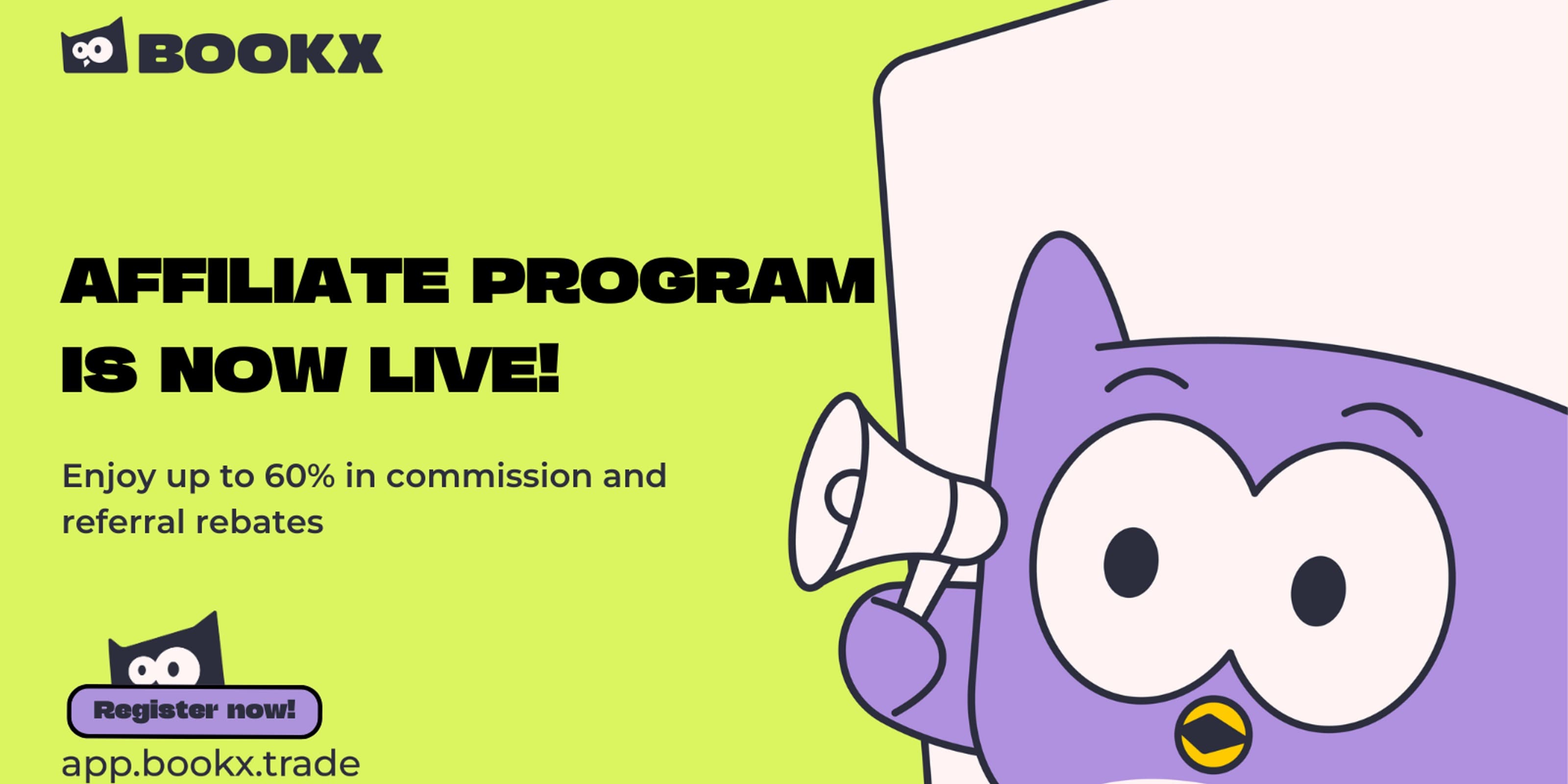 BOOKX

AFFILIATE PROGRAM IS NOW LIVE!

Enjoy up to 60% in commission and referral rebates

Register now!

app.bookx.trade